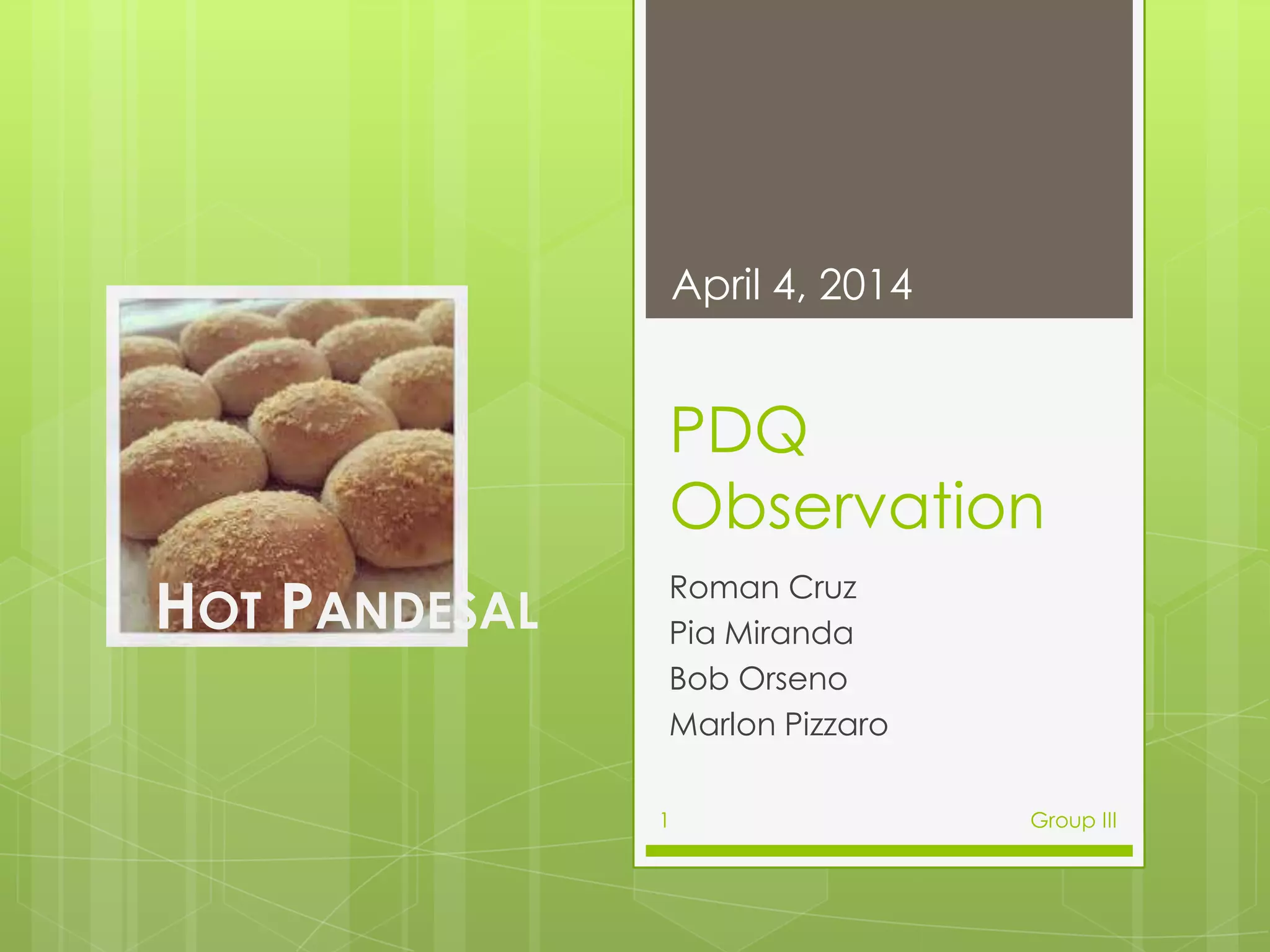 HOT PANDESAL

April 4, 2014

PDQ Observation

Roman Cruz
Pia Miranda
Bob Orseno
Marlon Pizzaro

1

Group III